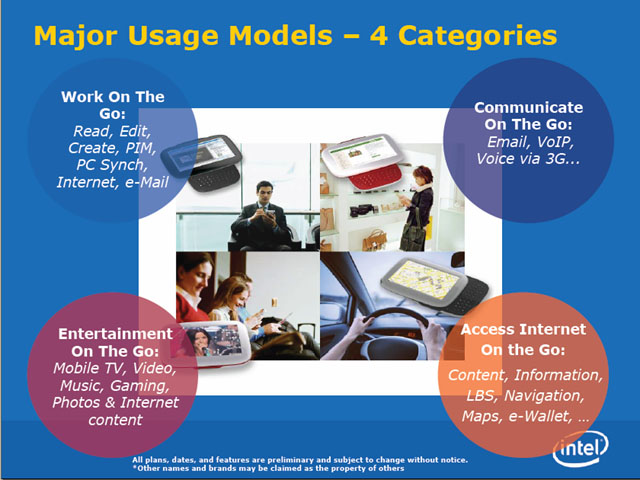 Major Usage Models – 4 Categories

Work On The Go:
Read, Edit, Create, PIM, PC Synch, Internet, e-Mail

Communicate On The Go:
Email, VoIP, Voice via 3G...

Entertainment On The Go:
Mobile TV, Video, Music, Gaming, Photos & Internet content

Access Internet On the Go:
Content, Information, LBS, Navigation, Maps, e-Wallet, …

All plans, dates, and features are preliminary and subject to change without notice.
*Other names and brands may be claimed as the property of others

intel